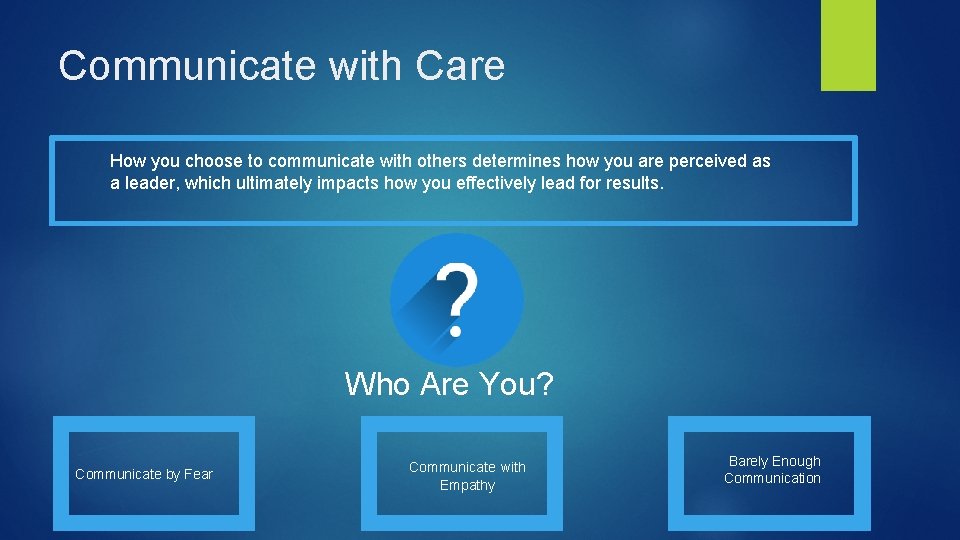 Communicate with Care

How you choose to communicate with others determines how you are perceived as a leader, which ultimately impacts how you effectively lead for results.

?

Who Are You?

Communicate by Fear

Communicate with Empathy

Barely Enough Communication